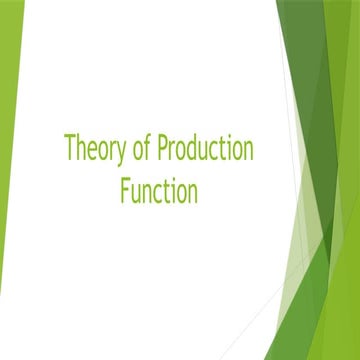 Theory of Production Function